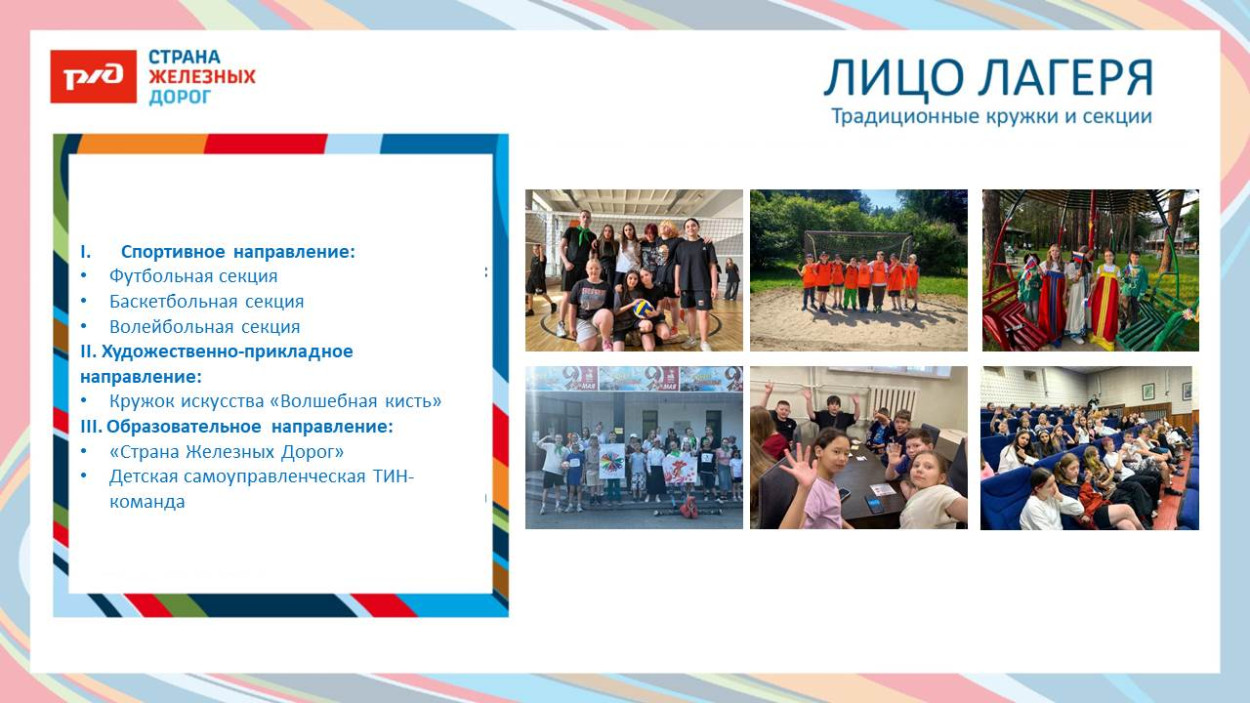 РЖД СТРАНА ЖЕЛЕЗНЫХ ДОРОГ

ЛИЦО ЛАГЕРЯ
Традиционные кружки и секции

I. Спортивное направление:
• Футбольная секция
• Баскетбольная секция
• Волейбольная секция
II. Художественно-прикладное направление:
• Кружок искусства «Волшебная кисть»
III. Образовательное направление:
• «Страна Железных Дорог»
• Детская самоуправленческая ТИН-команда